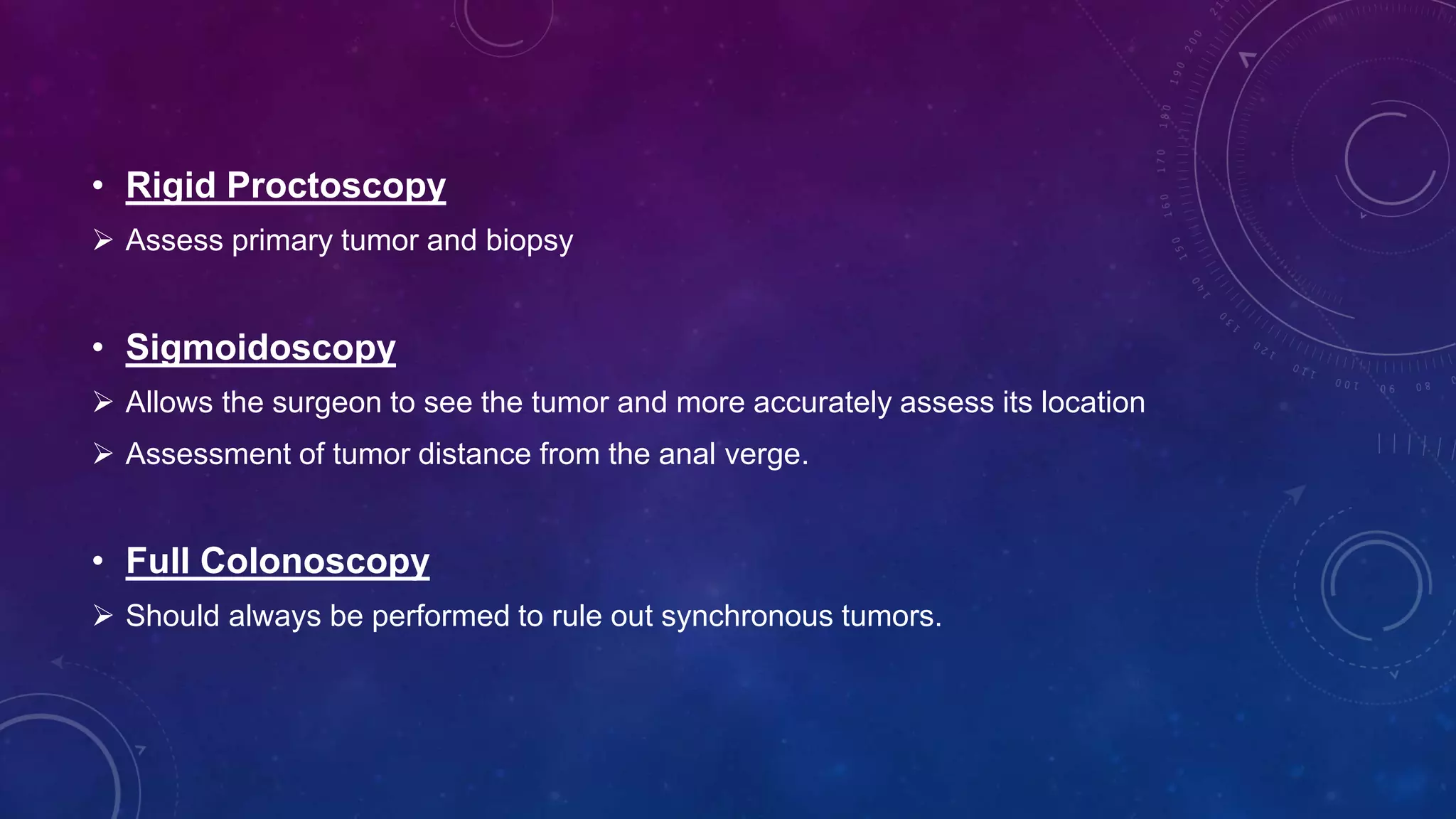 • Rigid Proctoscopy

➢ Assess primary tumor and biopsy

• Sigmoidoscopy

➢ Allows the surgeon to see the tumor and more accurately assess its location

➢ Assessment of tumor distance from the anal verge.

• Full Colonoscopy

➢ Should always be performed to rule out synchronous tumors.